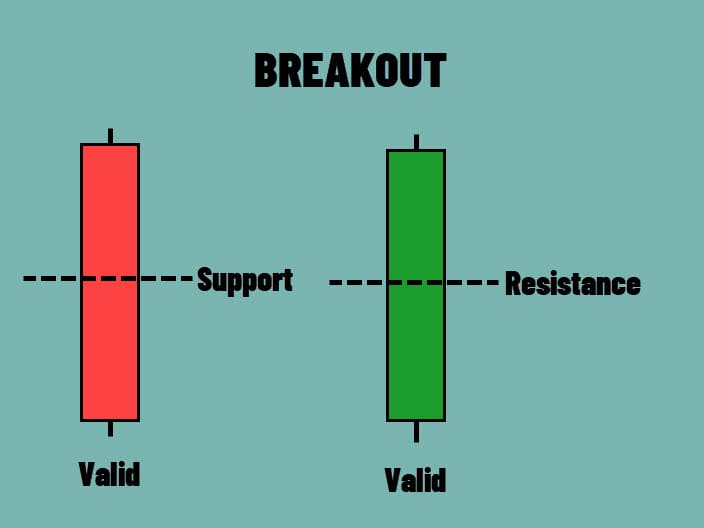 BREAKOUT

Support

Resistance

Valid

Valid